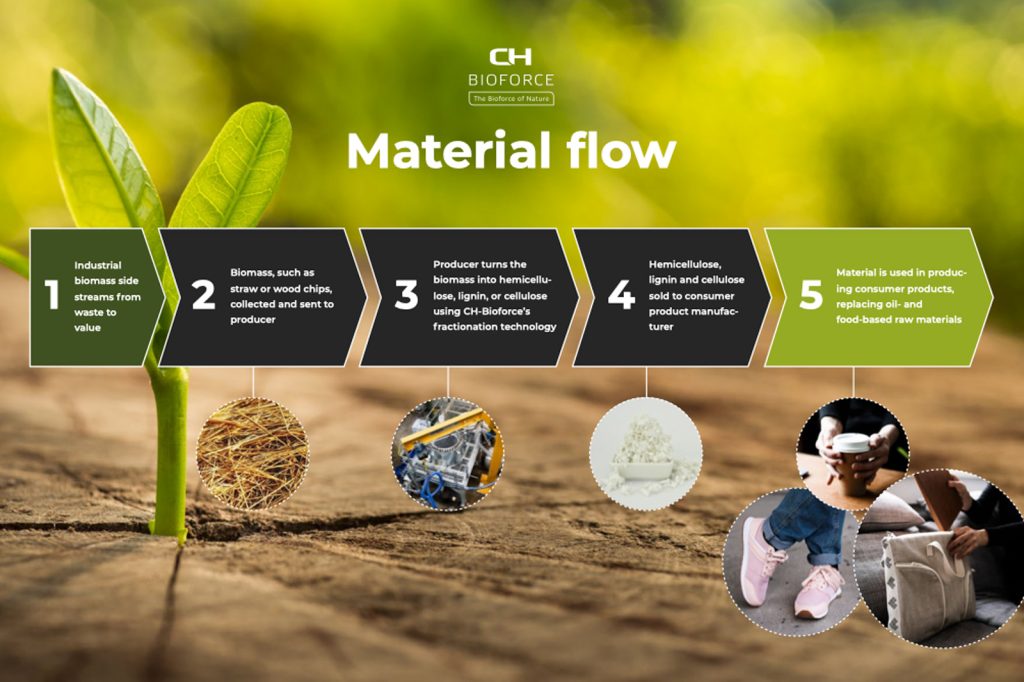 CH
BIOFORCE
The Bioforce of Nature

Material flow

1 Industrial biomass side streams from waste to value

2 Biomass, such as straw or wood chips, collected and sent to producer

3 Producer turns the biomass into hemicellulose, lignin, or cellulose using CH-Bioforce's fractionation technology

4 Hemicellulose, lignin and cellulose sold to consumer product manufacturer

5 Material is used in producing consumer products, replacing oil- and food-based raw materials